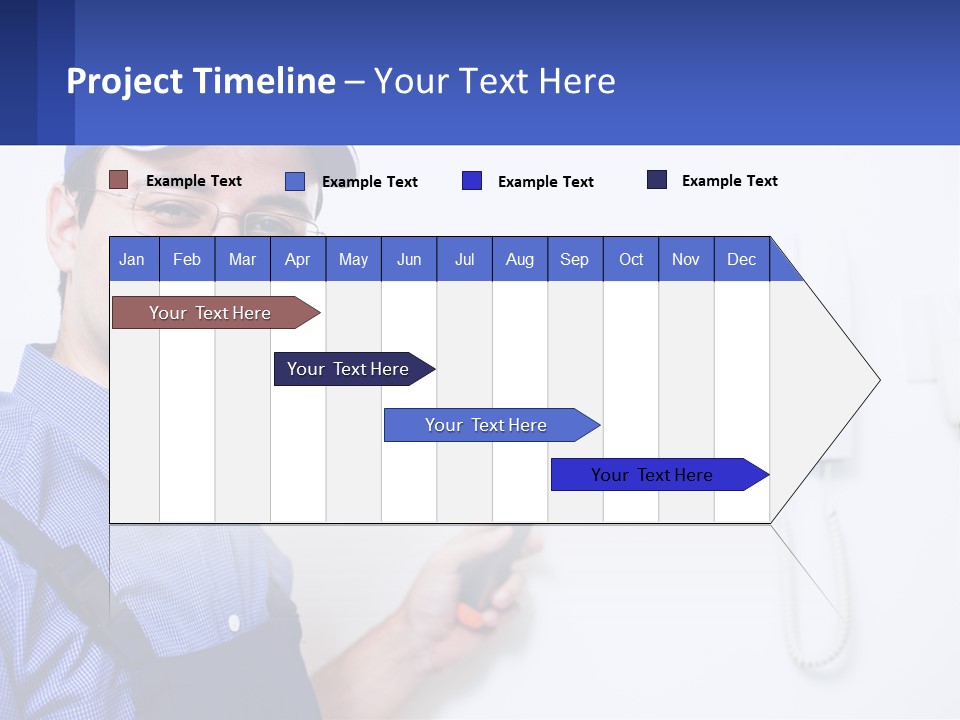 Project Timeline – Your Text Here

Example Text
Example Text
Example Text
Example Text

| Jan | Feb | Mar | Apr | May | Jun | Jul | Aug | Sep | Oct | Nov | Dec |
|---|---|---|---|---|---|---|---|---|---|---|---|

Your Text Here
Your Text Here
Your Text Here
Your Text Here